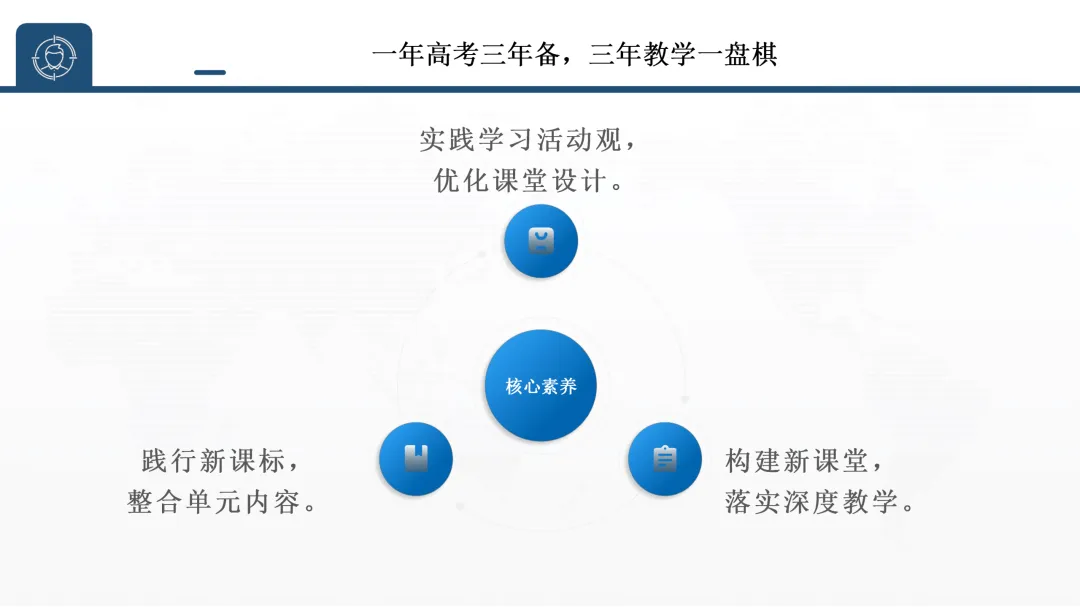 一年高考三年备，三年教学一盘棋

实践学习活动观，
优化课堂设计。

核心素养

践行新课标，
整合单元内容。

构建新课堂，
落实深度教学。